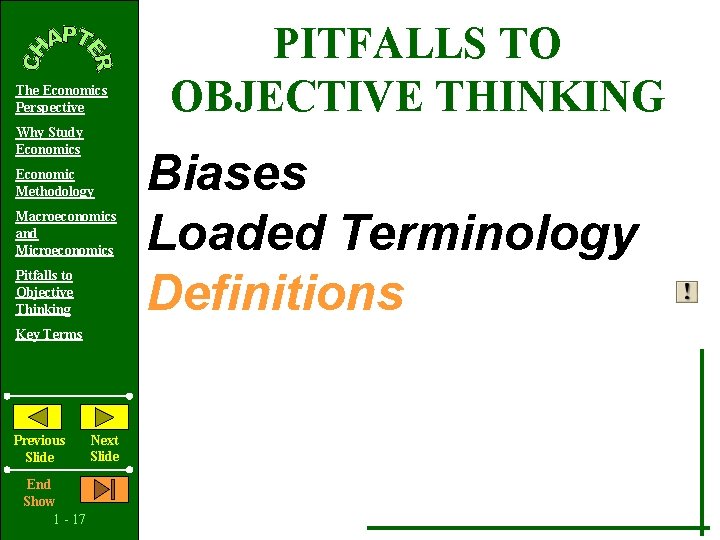 CHAPTER

The Economics Perspective

Why Study Economics

Economic Methodology

Macroeconomics and Microeconomics

Pitfalls to Objective Thinking

Key Terms

Previous Slide

Next Slide

End Show

1 - 17

PITFALLS TO OBJECTIVE THINKING

Biases

Loaded Terminology

Definitions

!